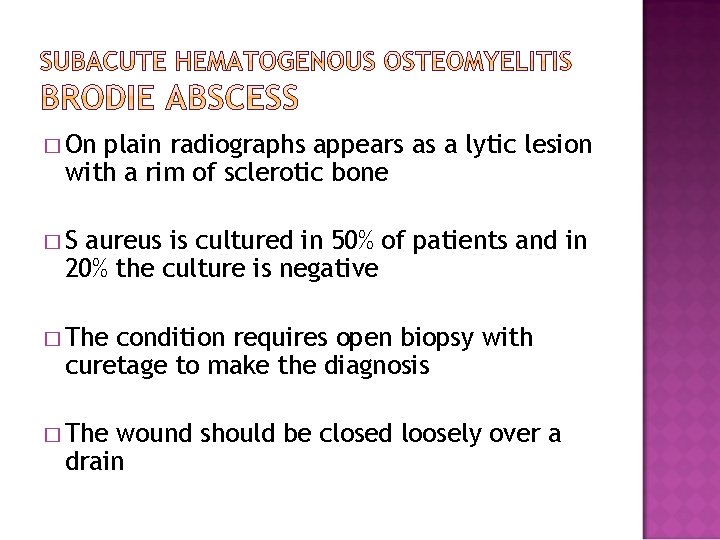 SUBACUTE HEMATOGENOUS OSTEOMYELITIS
BRODIE ABSCESS

□ On plain radiographs appears as a lytic lesion with a rim of sclerotic bone

□ S aureus is cultured in 50% of patients and in 20% the culture is negative

□ The condition requires open biopsy with curetage to make the diagnosis

□ The wound should be closed loosely over a drain